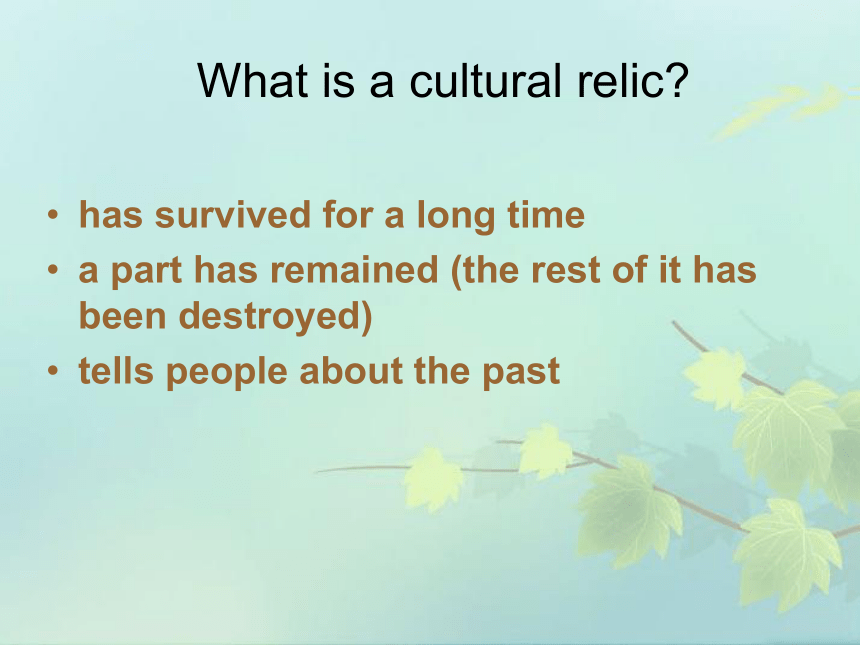 What is a cultural relic?

• has survived for a long time
• a part has remained (the rest of it has been destroyed)
• tells people about the past